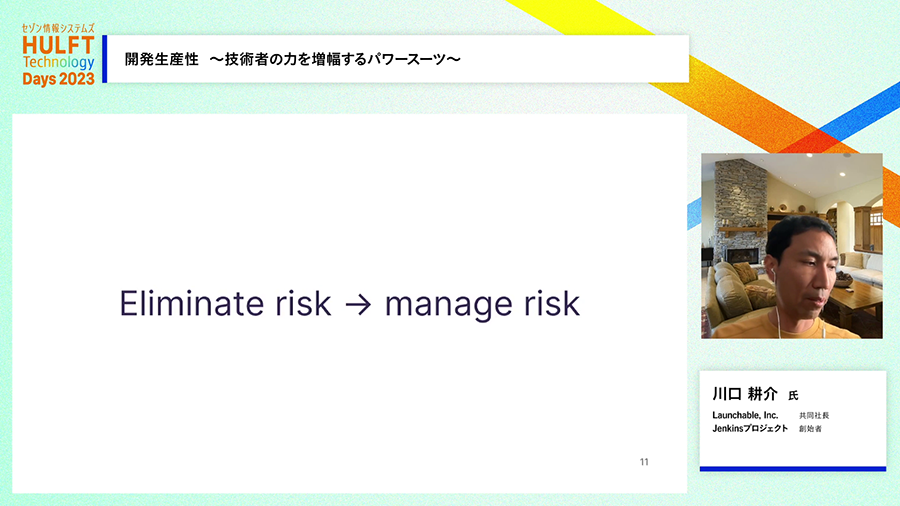 セゾン情報システムズ
HULFT
Technology
Days 2023

開発生産性 〜技術者の力を増幅するパワースーツ〜

Eliminate risk → manage risk

11

川口 耕介 氏
Launchable, Inc. 共同社長
Jenkinsプロジェクト 創始者